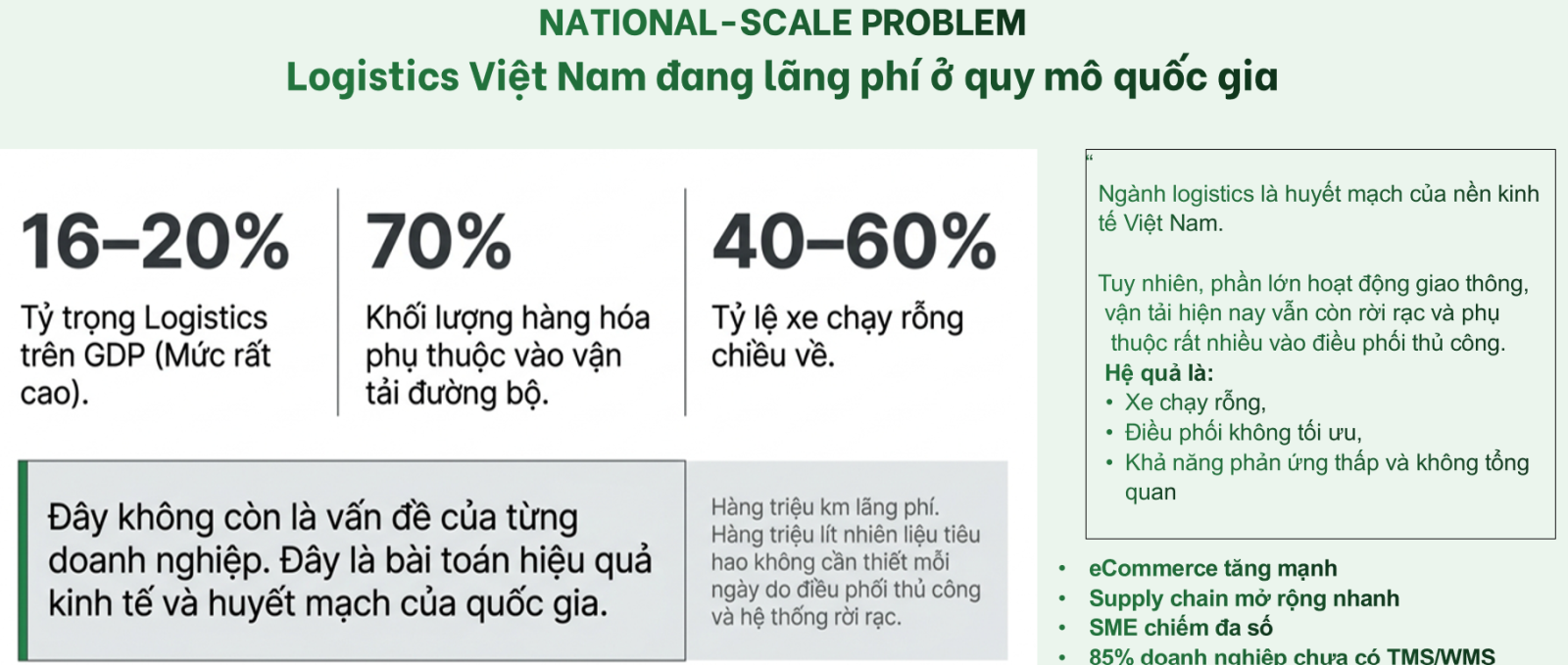 NATIONAL-SCALE PROBLEM
Logistics Việt Nam đang lãng phí ở quy mô quốc gia

16–20%
Tỷ trọng Logistics trên GDP (Mức rất cao).

70%
Khối lượng hàng hóa phụ thuộc vào vận tải đường bộ.

40–60%
Tỷ lệ xe chạy rỗng chiều về.

Đây không còn là vấn đề của từng doanh nghiệp. Đây là bài toán hiệu quả kinh tế và huyết mạch của quốc gia.

Hàng triệu km lãng phí. Hàng triệu lít nhiên liệu tiêu hao không cần thiết mỗi ngày do điều phối thủ công và hệ thống rời rạc.

"
Ngành logistics là huyết mạch của nền kinh tế Việt Nam.

Tuy nhiên, phần lớn hoạt động giao thông, vận tải hiện nay vẫn còn rời rạc và phụ thuộc rất nhiều vào điều phối thủ công.
Hệ quả là:
• Xe chạy rỗng,
• Điều phối không tối ưu,
• Khả năng phản ứng thấp và không tổng quan

• eCommerce tăng mạnh
• Supply chain mở rộng nhanh
• SME chiếm đa số
• 85% doanh nghiệp chưa có TMS/WMS